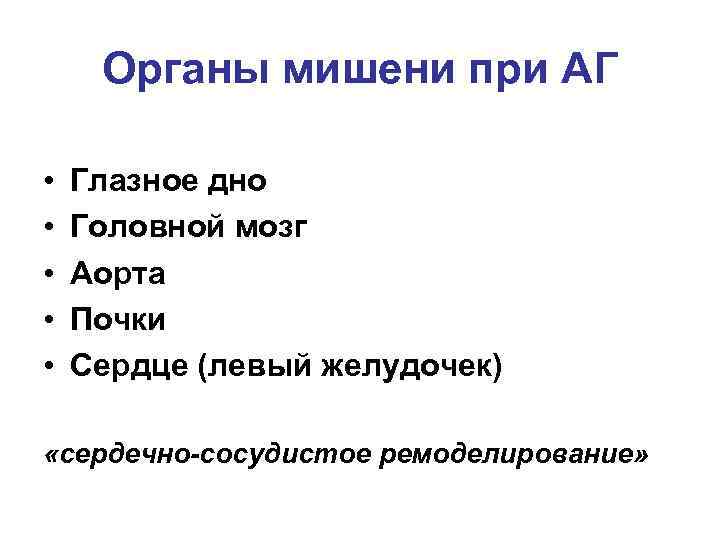 Органы мишени при АГ

• Глазное дно
• Головной мозг
• Аорта
• Почки
• Сердце (левый желудочек)

«сердечно-сосудистое ремоделирование»